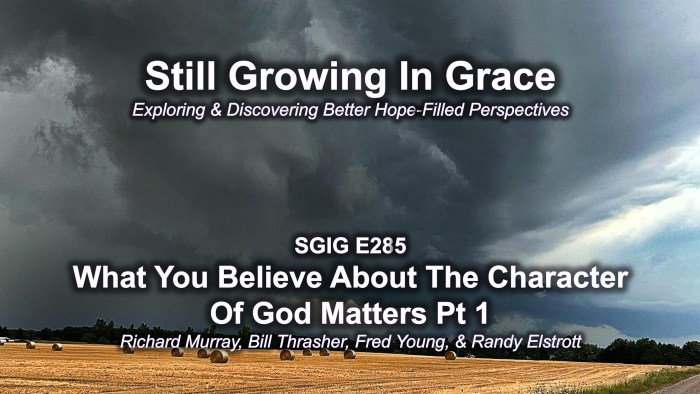 Still Growing In Grace
Exploring & Discovering Better Hope-Filled Perspectives

SGIG E285
What You Believe About The Character Of God Matters Pt 1
Richard Murray, Bill Thrasher, Fred Young, & Randy Elstrott